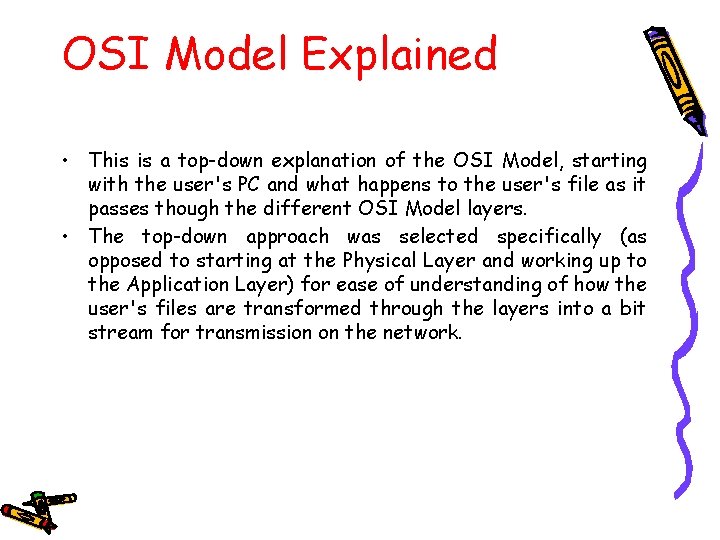 OSI Model Explained

• This is a top-down explanation of the OSI Model, starting with the user's PC and what happens to the user's file as it passes though the different OSI Model layers.
• The top-down approach was selected specifically (as opposed to starting at the Physical Layer and working up to the Application Layer) for ease of understanding of how the user's files are transformed through the layers into a bit stream for transmission on the network.